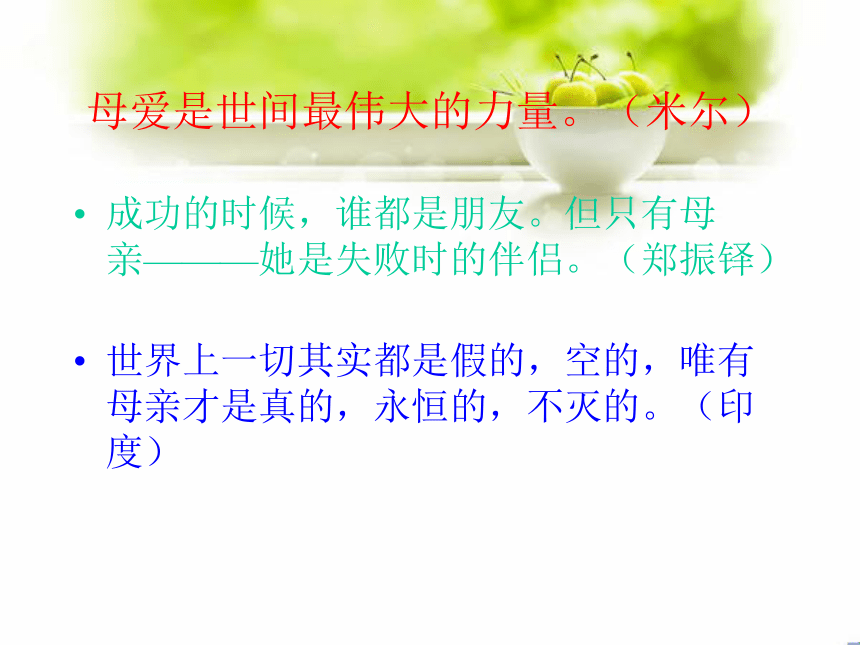 母爱是世间最伟大的力量。（米尔）

• 成功的时候，谁都是朋友。但只有母亲———她是失败时的伴侣。（郑振铎）

• 世界上一切其实都是假的，空的，唯有母亲才是真的，永恒的，不灭的。（印度）